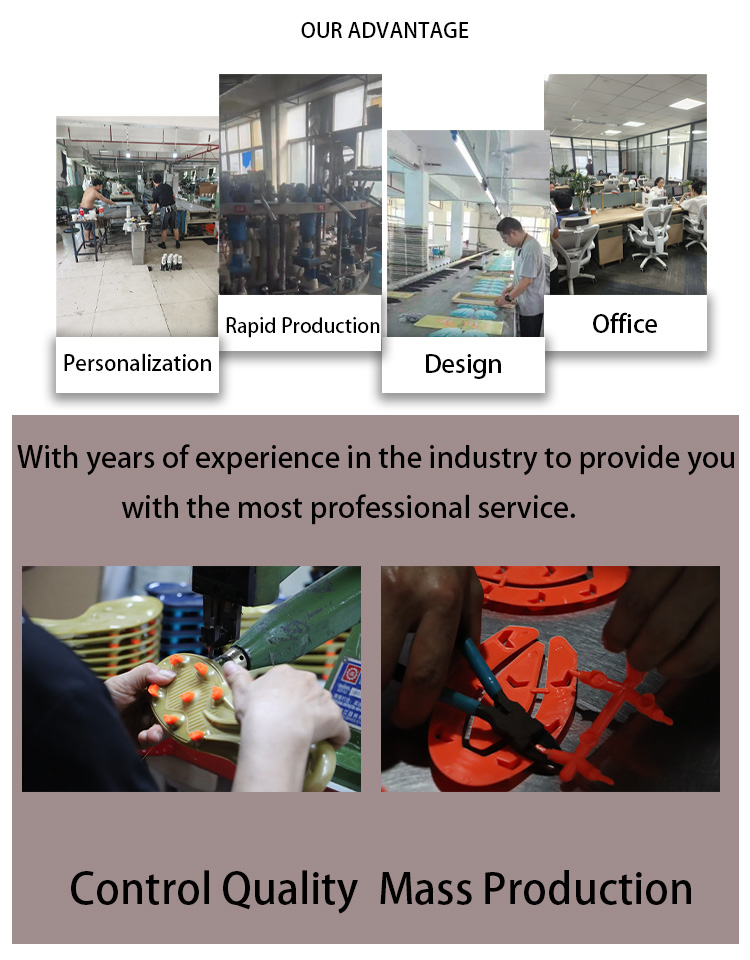 OUR ADVANTAGE

Personalization

Rapid Production

Design

Office

With years of experience in the industry to provide you with the most professional service.

Control Quality  Mass Production